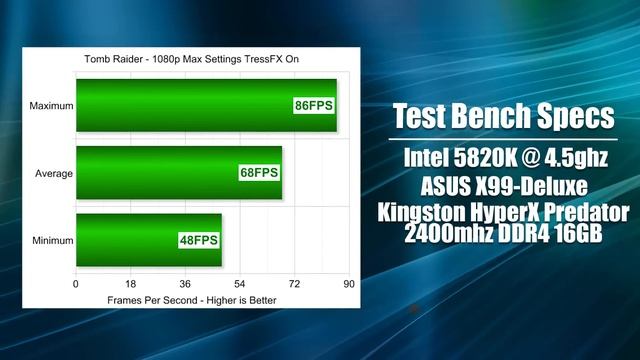 Tomb Raider - 1080p Max Settings TressFX On

Maximum
86FPS

Average
68FPS

Minimum
48FPS

0
18
36
54
72
90

Frames Per Second - Higher is Better

Test Bench Specs

Intel 5820K @ 4.5ghz
ASUS X99-Deluxe
Kingston HyperX Predator 2400mhz DDR4 16GB